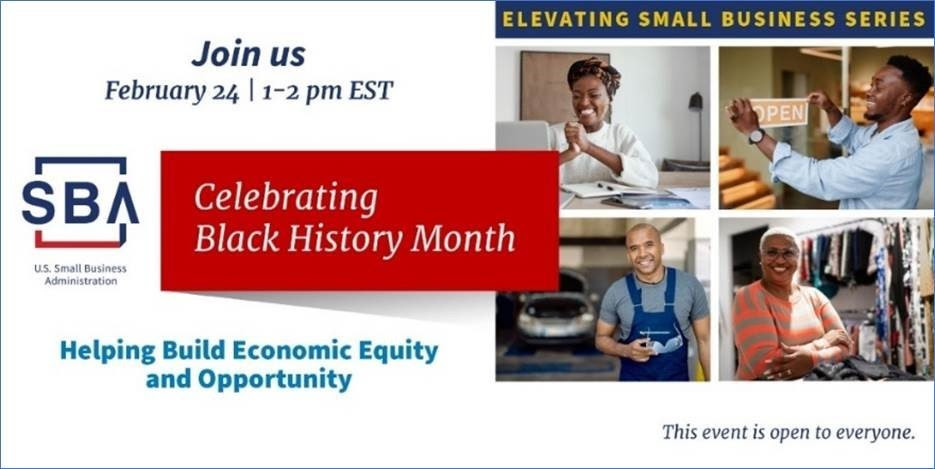 ELEVATING SMALL BUSINESS SERIES

Join us
February 24 | 1-2 pm EST

SBA
U.S. Small Business Administration

Celebrating Black History Month

OPEN

Helping Build Economic Equity and Opportunity

This event is open to everyone.